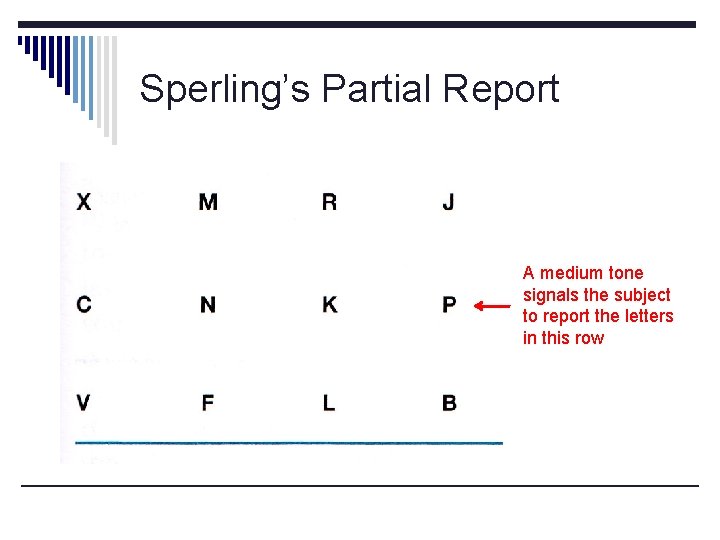 Sperling's Partial Report

X M R J

C N K P

V F L B

A medium tone signals the subject to report the letters in this row